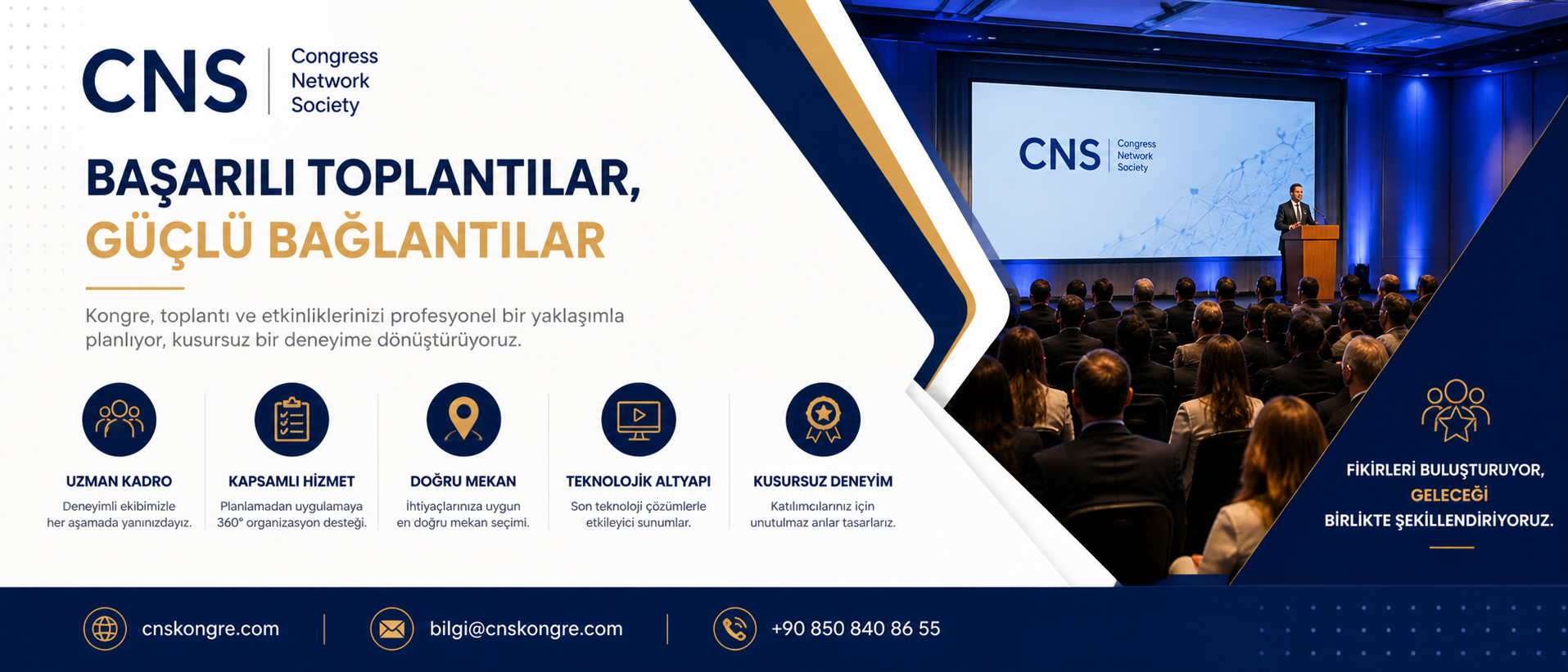 CNS | Congress Network Society

BAŞARILI TOPLANTILAR,
GÜÇLÜ BAĞLANTILAR

Kongre, toplantı ve etkinliklerinizi profesyonel bir yaklaşımla planlıyor, kusursuz bir deneyime dönüştürüyoruz.

UZMAN KADRO
Deneyimli ekibimizle her aşamada yanınızdayız.

KAPSAMLI HİZMET
Planlamadan uygulamaya 360° organizasyon desteği.

DOĞRU MEKAN
İhtiyaçlarınıza uygun en doğru mekan seçimi.

TEKNOLOJİK ALTYAPI
Son teknoloji çözümlerle etkileyici sunumlar.

KUSURSUZ DENEYİM
Katılımcılarınız için unutulmaz anlar tasarlarız.

CNS | Congress Network Society

FİKİRLERİ BULUŞTURUYOR,
GELECEĞİ
BİRLİKTE ŞEKİLLENDİRİYORUZ.

cnskongre.com | bilgi@cnskongre.com | +90 850 840 86 55